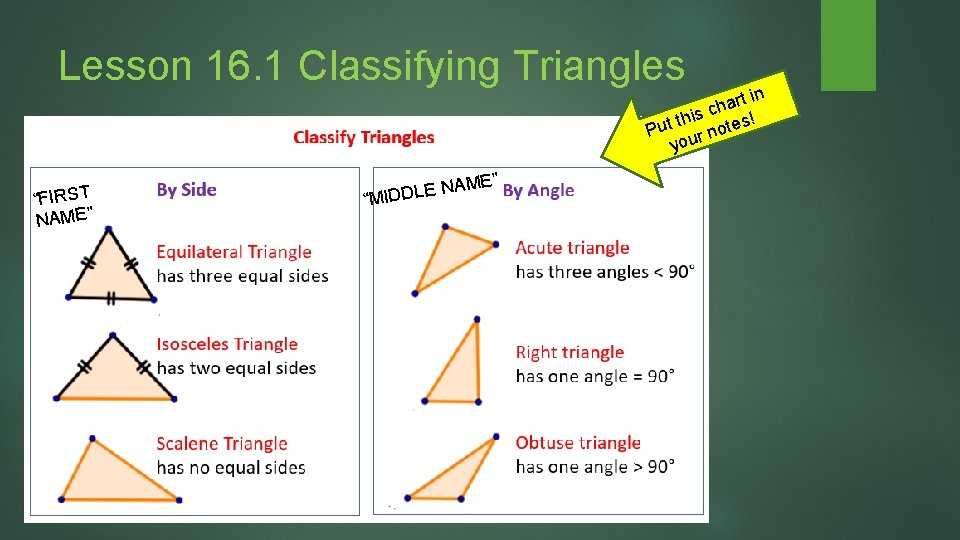 Lesson 16.1 Classifying Triangles

Put this chart in your notes!

Classify Triangles

"FIRST NAME"

By Side

Equilateral Triangle
has three equal sides

Isosceles Triangle
has two equal sides

Scalene Triangle
has no equal sides

"MIDDLE NAME"

By Angle

Acute triangle
has three angles < 90°

Right triangle
has one angle = 90°

Obtuse triangle
has one angle > 90°